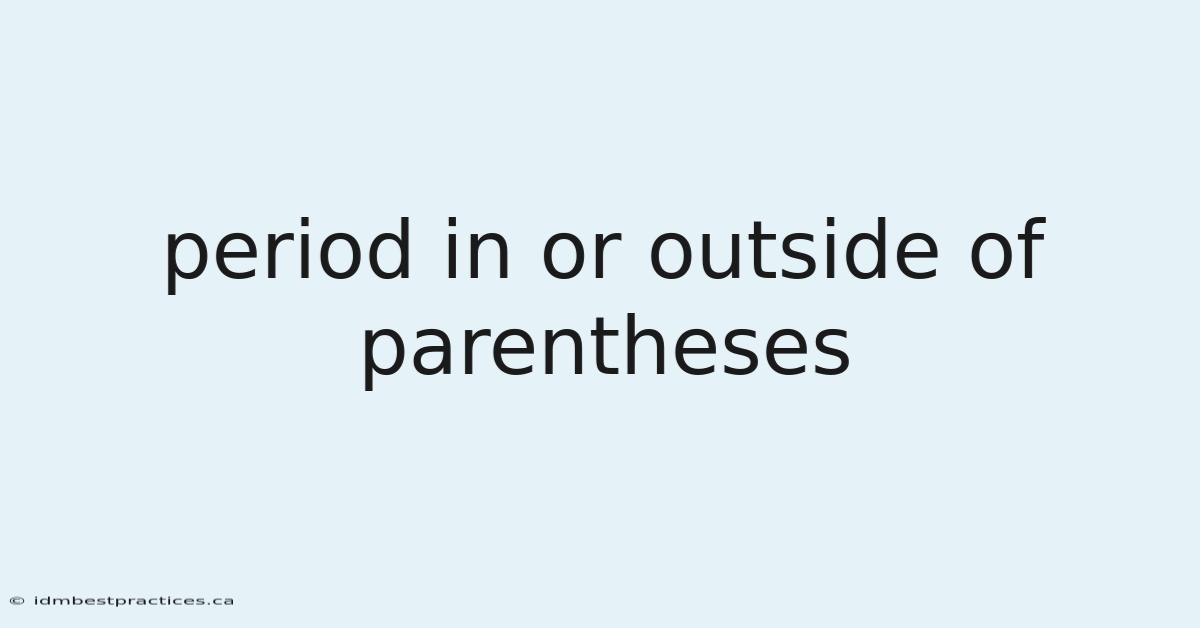 period in or outside of parentheses

© idmbestpractices.ca